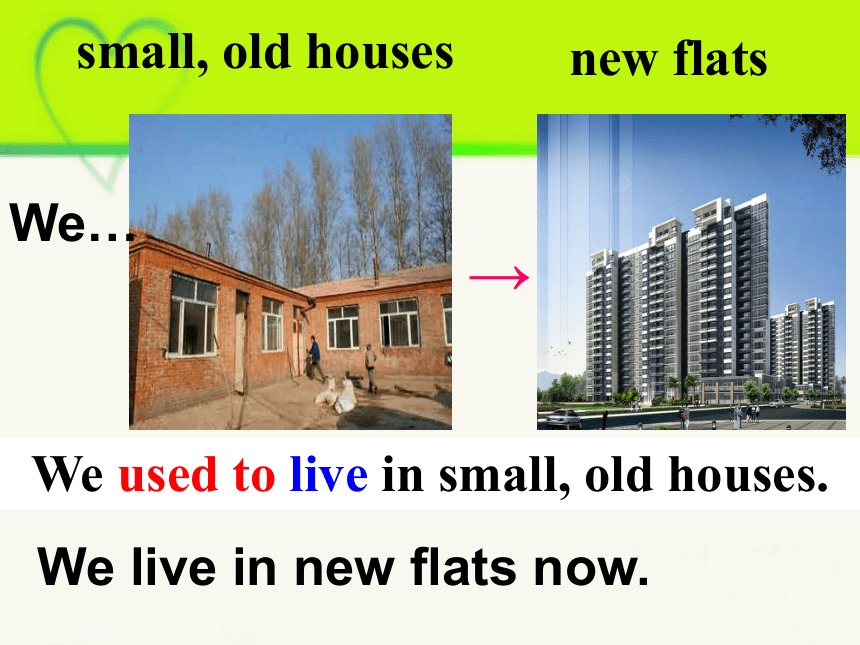 small, old houses

new flats

We…

$\rightarrow$

We used to live in small, old houses.

We live in new flats now.